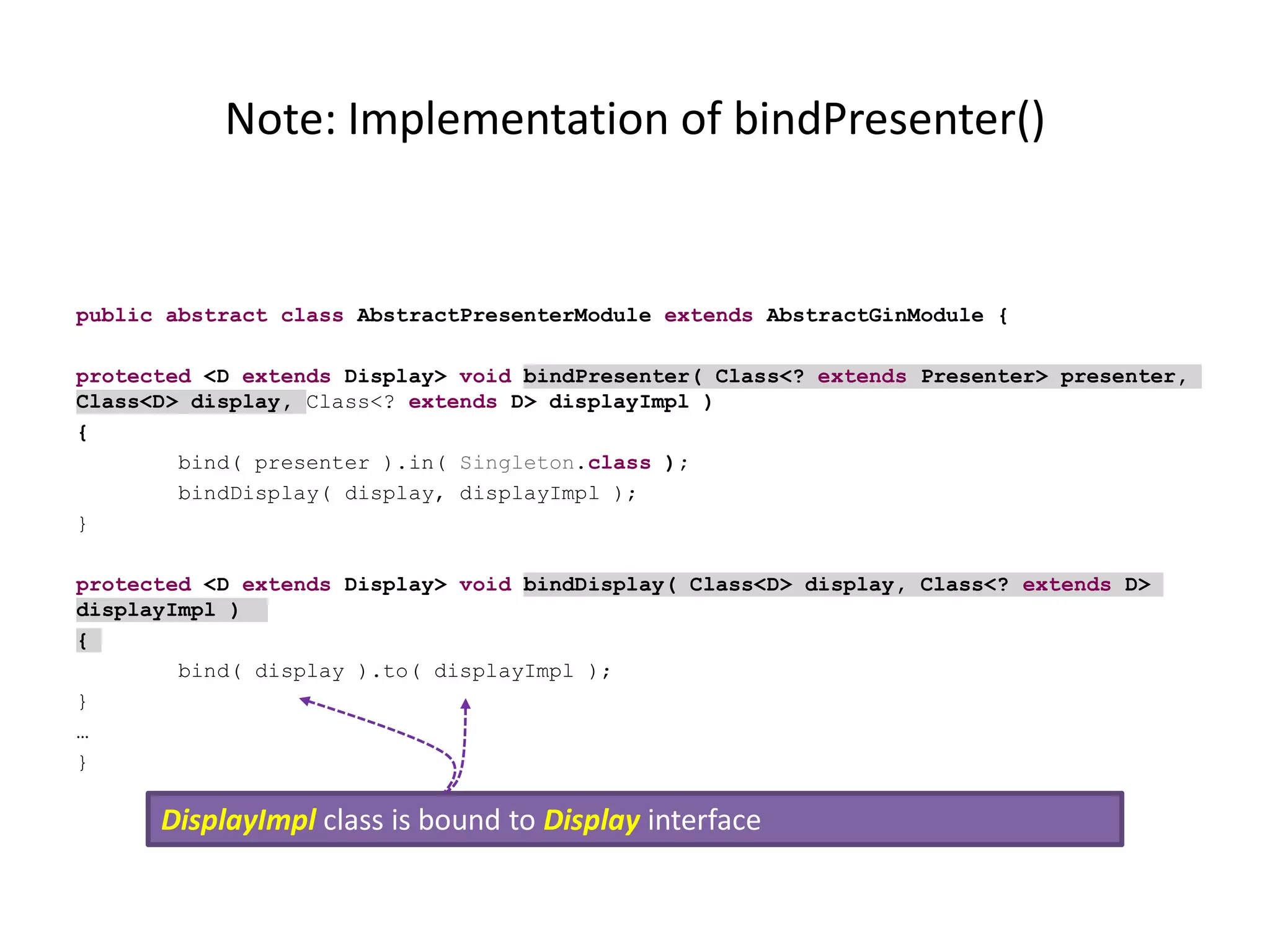 Note: Implementation of bindPresenter()

public abstract class AbstractPresenterModule extends AbstractGinModule {

protected <D extends Display> void bindPresenter( Class<? extends Presenter> presenter, Class<D> display, Class<? extends D> displayImpl )
{
bind( presenter ).in( Singleton.class );
bindDisplay( display, displayImpl );
}

protected <D extends Display> void bindDisplay( Class<D> display, Class<? extends D> displayImpl )
{
bind( display ).to( displayImpl );
}
…
}

DisplayImpl class is bound to Display interface